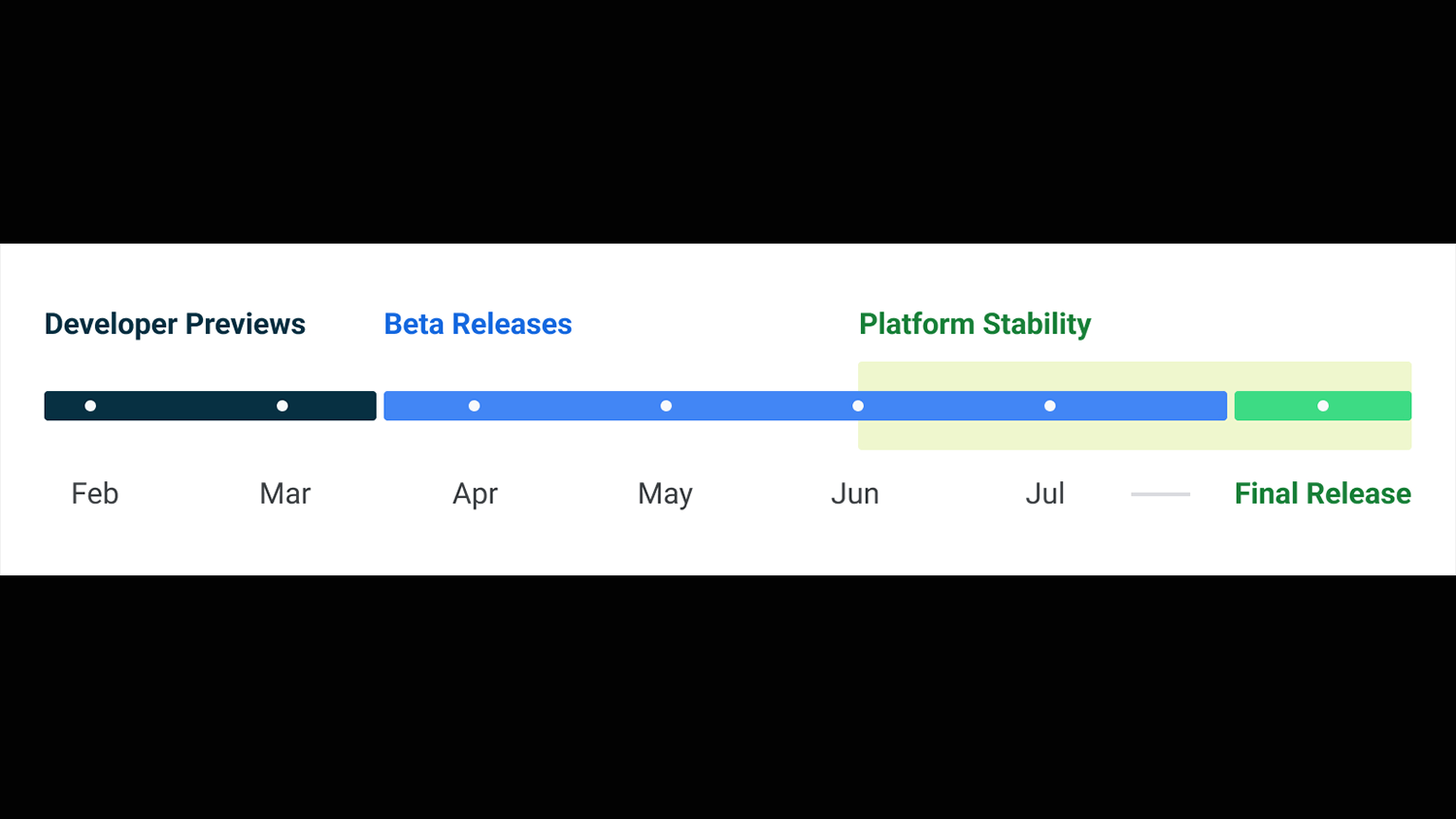 Developer Previews Beta Releases Platform Stability

Feb Mar Apr May Jun Jul Final Release